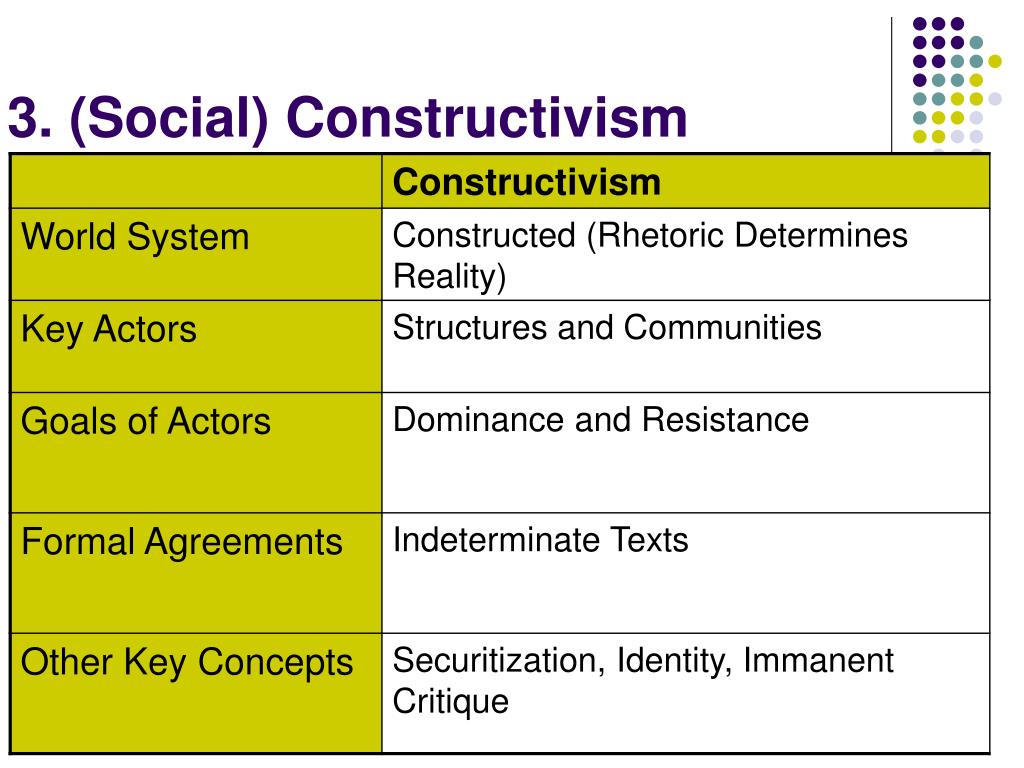 3. (Social) Constructivism

| | Constructivism |
|---|---|
| World System | Constructed (Rhetoric Determines Reality) |
| Key Actors | Structures and Communities |
| Goals of Actors | Dominance and Resistance |
| Formal Agreements | Indeterminate Texts |
| Other Key Concepts | Securitization, Identity, Immanent Critique |